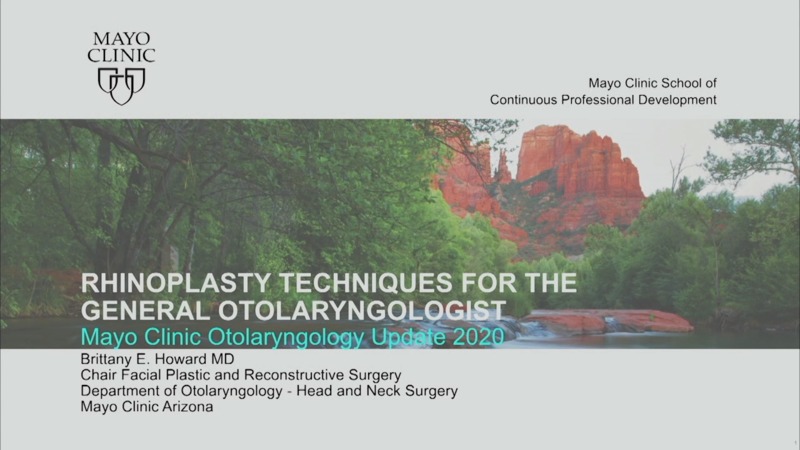 MAYO CLINIC

Mayo Clinic School of Continuous Professional Development

RHINOPLASTY TECHNIQUES FOR THE GENERAL OTOLARYNGOLOGIST

Mayo Clinic Otolaryngology Update 2020

Brittany E. Howard MD
Chair Facial Plastic and Reconstructive Surgery
Department of Otolaryngology - Head and Neck Surgery
Mayo Clinic Arizona